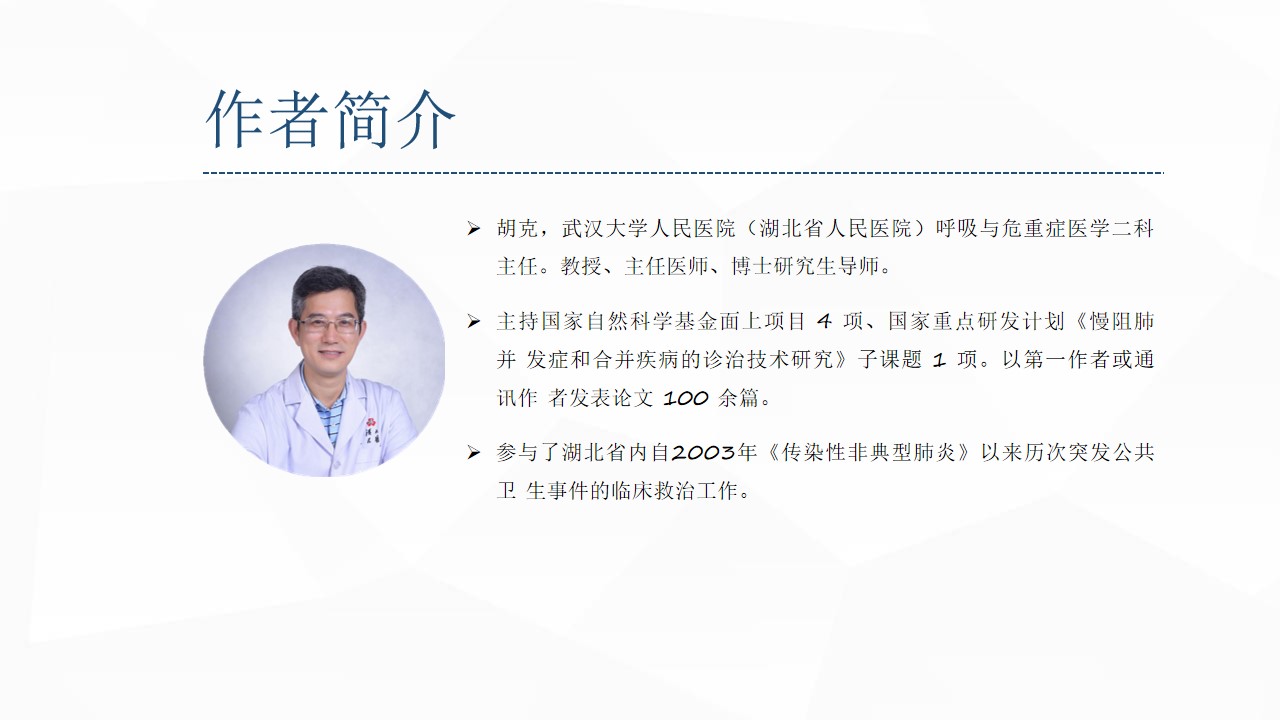 作者简介

➢ 胡克，武汉大学人民医院（湖北省人民医院）呼吸与危重症医学二科主任。教授、主任医师、博士研究生导师。

➢ 主持国家自然科学基金面上项目 4 项、国家重点研发计划《慢阻肺并 发症和合并疾病的诊治技术研究》子课题 1 项。以第一作者或通讯作 者发表论文 100 余篇。

➢ 参与了湖北省内自2003年《传染性非典型肺炎》以来历次突发公共卫 生事件的临床救治工作。